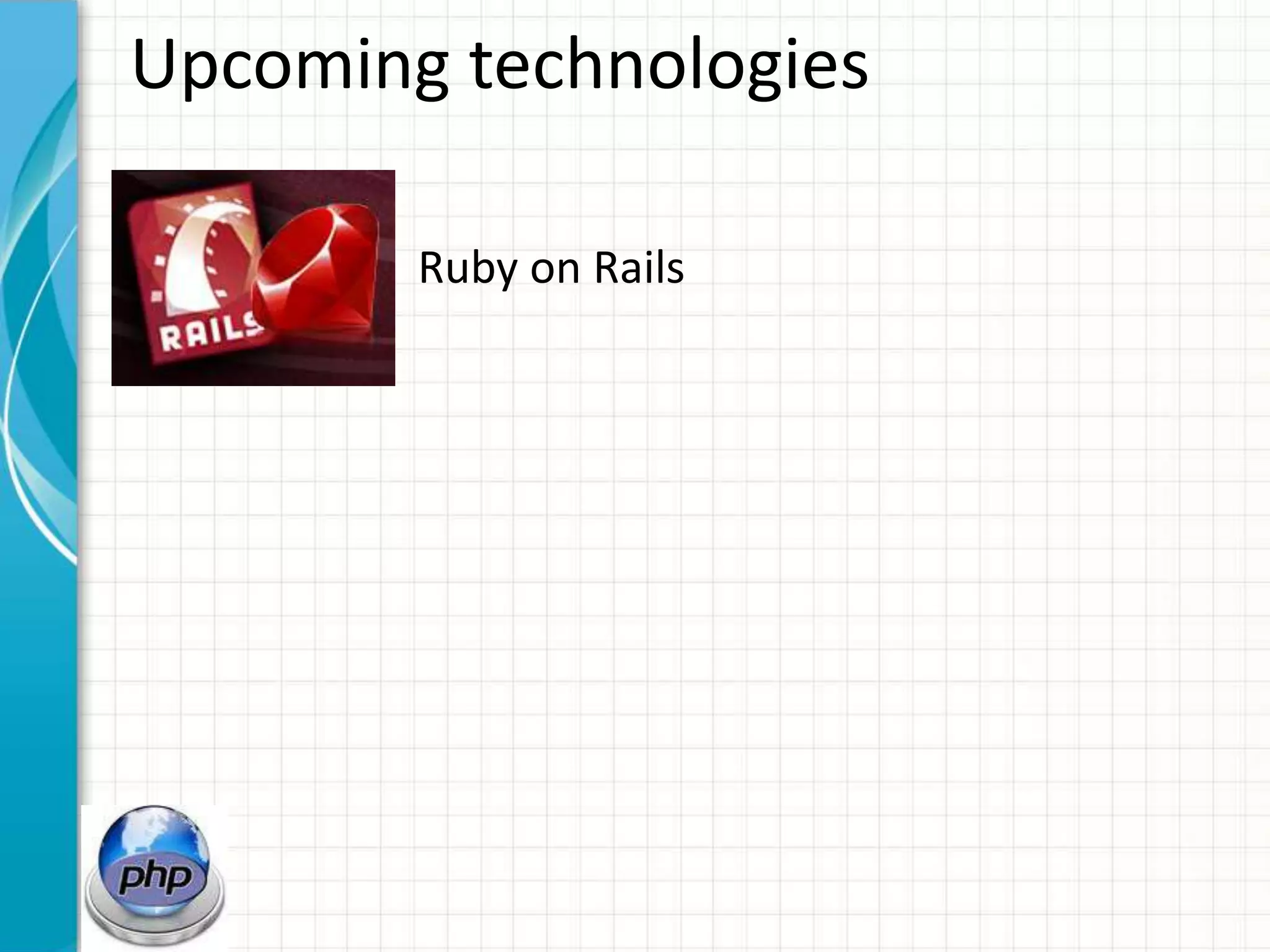 Upcoming technologies

RAILS

Ruby on Rails

php